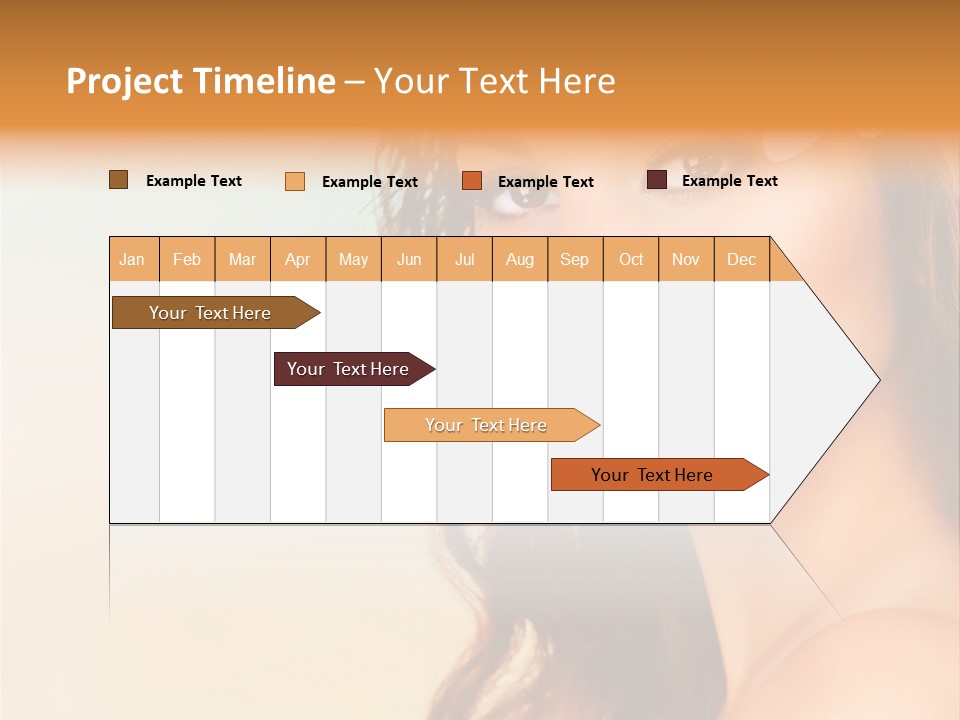 Project Timeline – Your Text Here

Example Text
Example Text
Example Text
Example Text

| Jan | Feb | Mar | Apr | May | Jun | Jul | Aug | Sep | Oct | Nov | Dec |
|---|---|---|---|---|---|---|---|---|---|---|---|

Your Text Here

Your Text Here

Your Text Here

Your Text Here